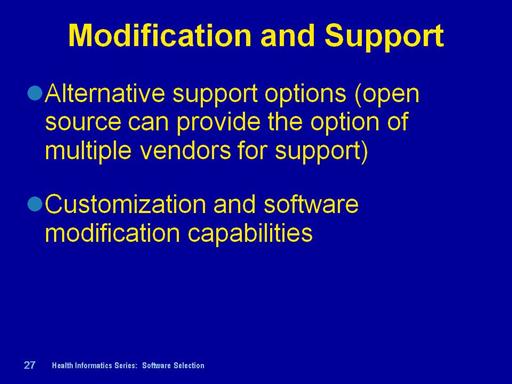 Modification and Support

Alternative support options (open source can provide the option of multiple vendors for support)

Customization and software modification capabilities

27 Health Informatics Series: Software Selection